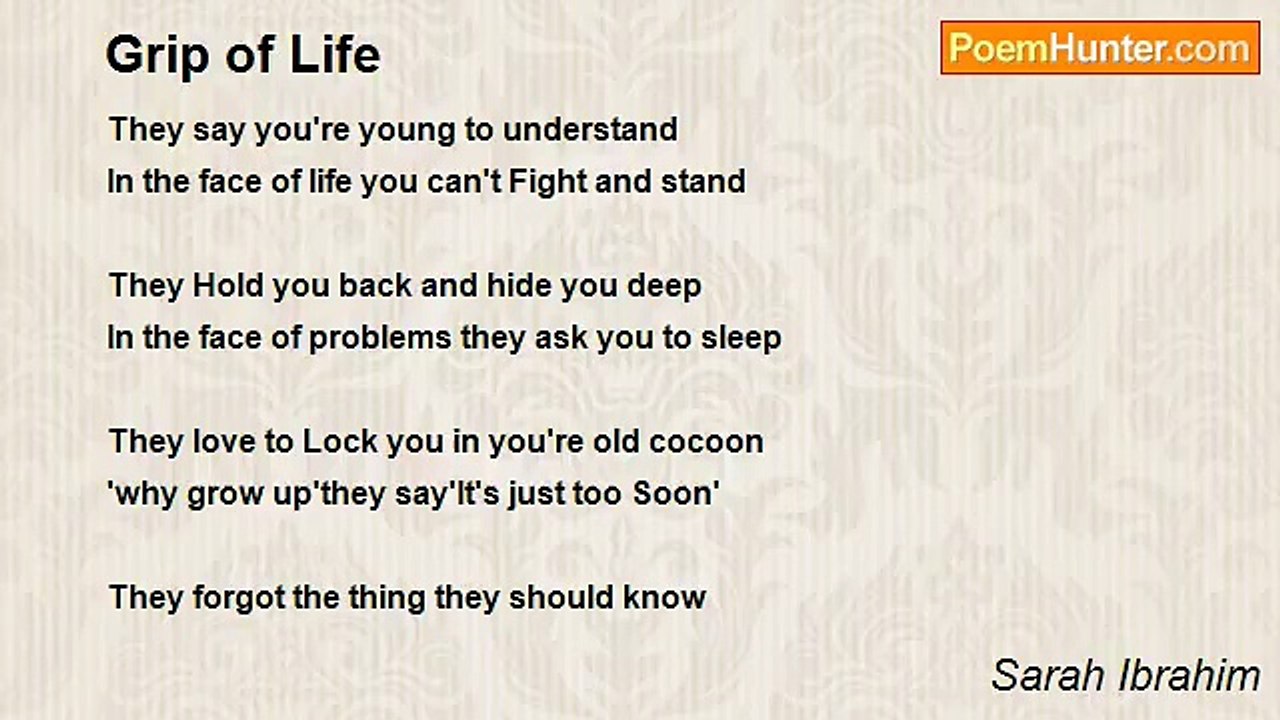 Grip of Life

PoemHunter.com

They say you're young to understand
In the face of life you can't Fight and stand

They Hold you back and hide you deep
In the face of problems they ask you to sleep

They love to Lock you in you're old cocoon
'why grow up'they say'It's just too Soon'

They forgot the thing they should know

Sarah Ibrahim